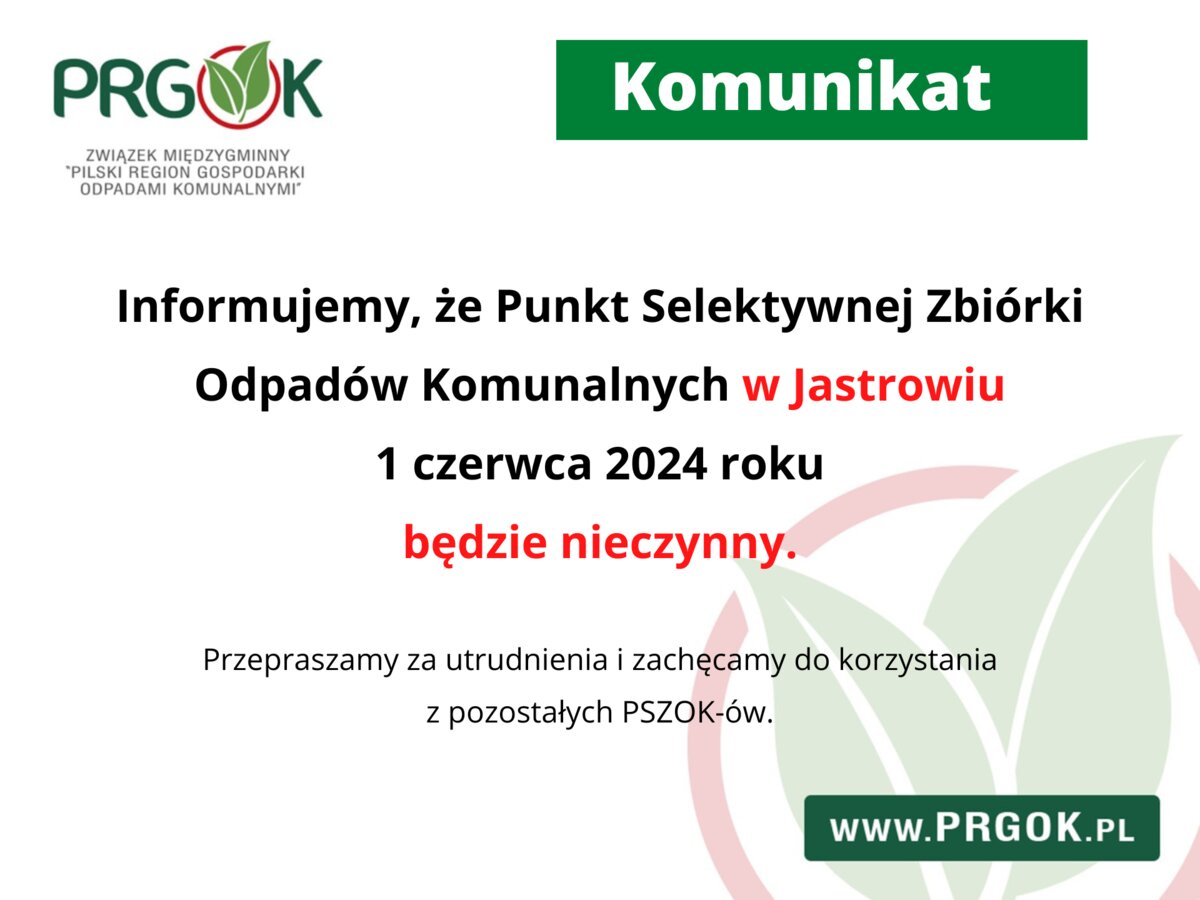 PRGOK
ZWIĄZEK MIĘDZYGMINNY
"PILSKI REGION GOSPODARKI
ODPADAMI KOMUNALNYMI"

Komunikat

Informujemy, że Punkt Selektywnej Zbiórki Odpadów Komunalnych w Jastrowiu 1 czerwca 2024 roku będzie nieczynny.

Przepraszamy za utrudnienia i zachęcamy do korzystania z pozostałych PSZOK-ów.

WWW.PRGOK.PL